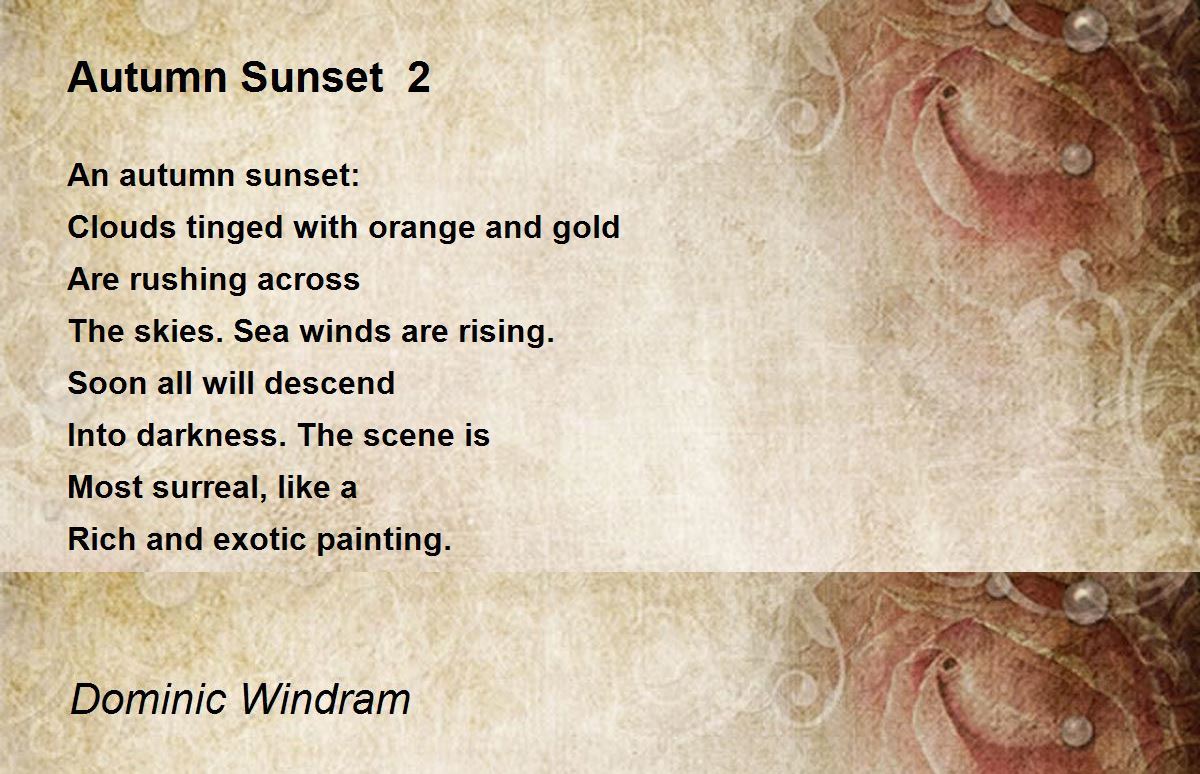 Autumn Sunset 2

An autumn sunset:
Clouds tinged with orange and gold
Are rushing across
The skies. Sea winds are rising.
Soon all will descend
Into darkness. The scene is
Most surreal, like a
Rich and exotic painting.

Dominic Windram